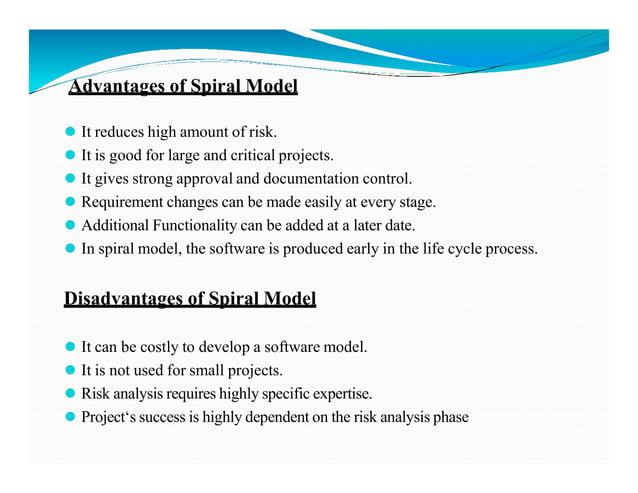 Advantages of Spiral Model

- It reduces high amount of risk.
- It is good for large and critical projects.
- It gives strong approval and documentation control.
- Requirement changes can be made easily at every stage.
- Additional Functionality can be added at a later date.
- In spiral model, the software is produced early in the life cycle process.

Disadvantages of Spiral Model

- It can be costly to develop a software model.
- It is not used for small projects.
- Risk analysis requires highly specific expertise.
- Project‘s success is highly dependent on the risk analysis phase